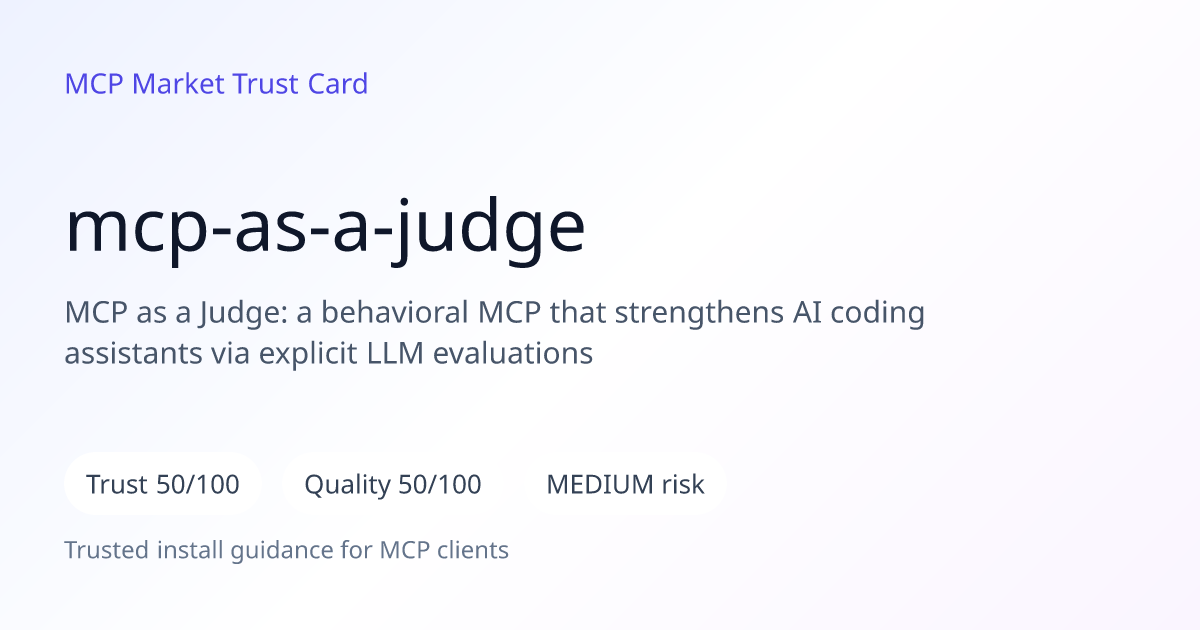 MCP Market Trust Card

mcp-as-a-judge

MCP as a Judge: a behavioral MCP that strengthens AI coding assistants via explicit LLM evaluations

Trust 50/100

Quality 50/100

MEDIUM risk

Trusted install guidance for MCP clients